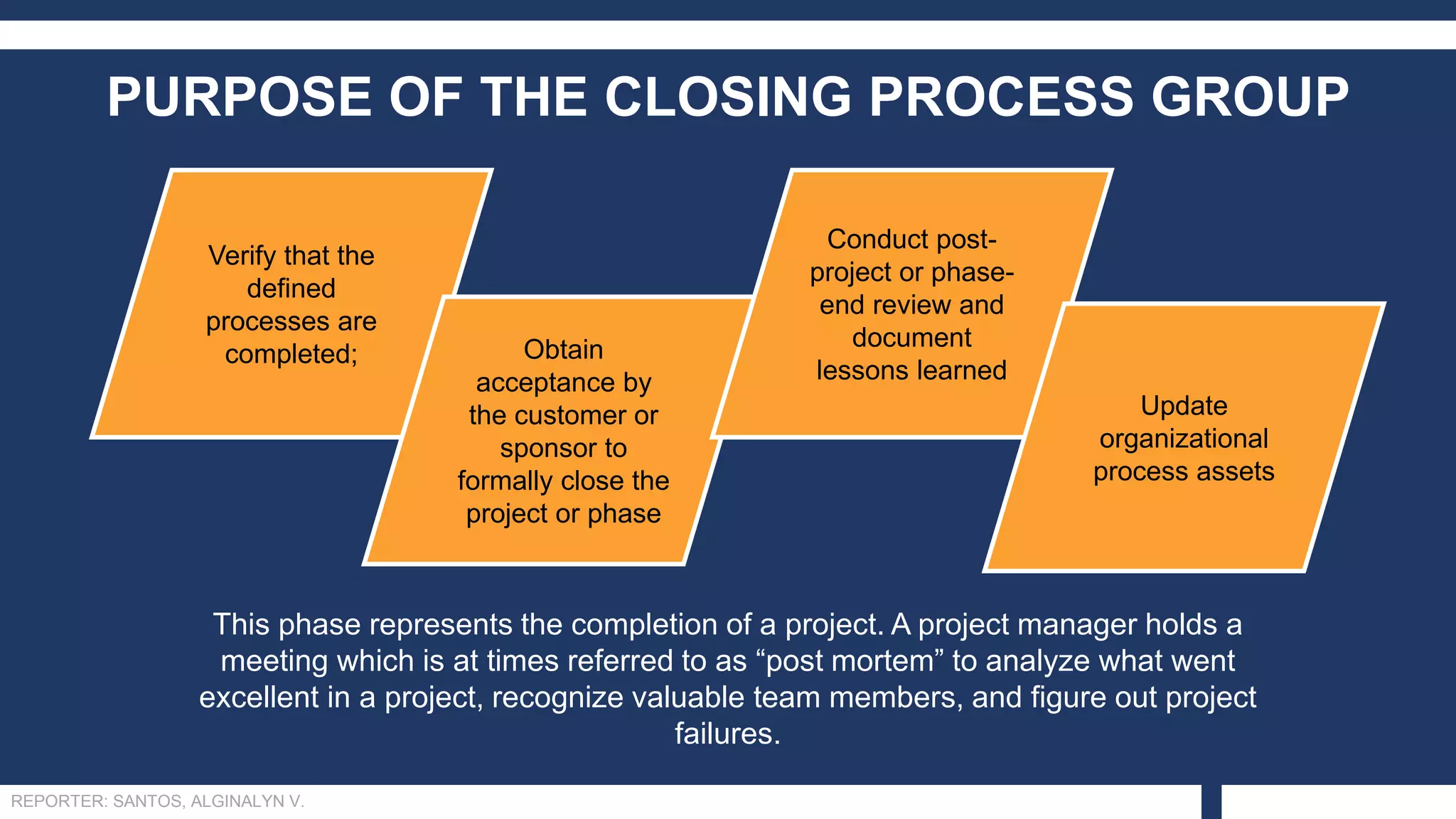 PURPOSE OF THE CLOSING PROCESS GROUP

Verify that the defined processes are completed;

Obtain acceptance by the customer or sponsor to formally close the project or phase

Conduct post-project or phase-end review and document lessons learned

Update organizational process assets

This phase represents the completion of a project. A project manager holds a meeting which is at times referred to as “post mortem” to analyze what went excellent in a project, recognize valuable team members, and figure out project failures.

REPORTER: SANTOS, ALGINALYN V.